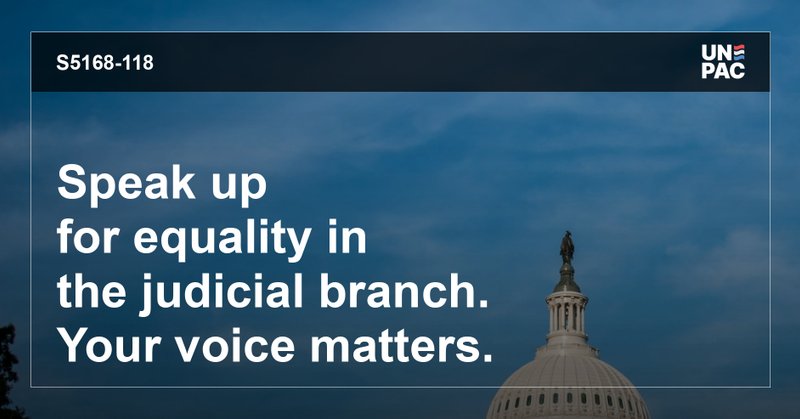 S5168-118

UN
PAC

Speak up for equality in the judicial branch. Your voice matters.